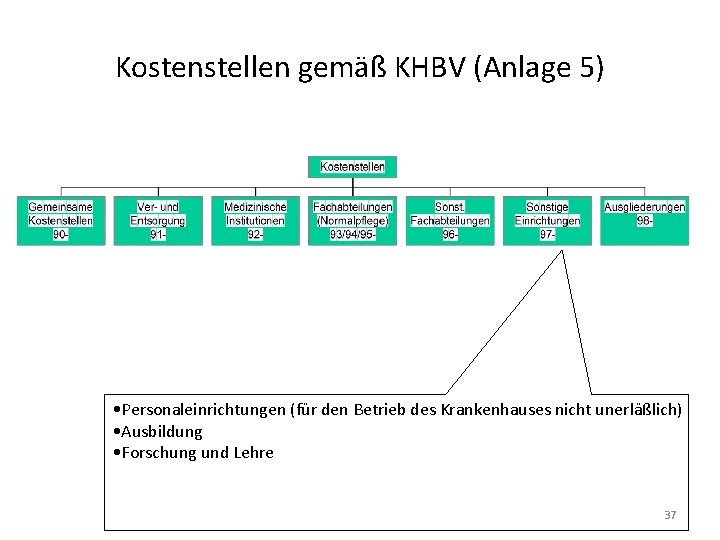 Kostenstellen gemäß KHBV (Anlage 5)

Kostenstellen

Gemeinsame Kostenstellen 90-

Ver- und Entsorgung 91-

Medizinische Institutionen 92-

Fachabteilungen (Normalpflege) 93/94/95-

Sonst. Fachabteilungen 96-

Sonstige Einrichtungen 97-

Ausgliederungen 98-

•Personaleinrichtungen (für den Betrieb des Krankenhauses nicht unerläßlich)
•Ausbildung
•Forschung und Lehre

37